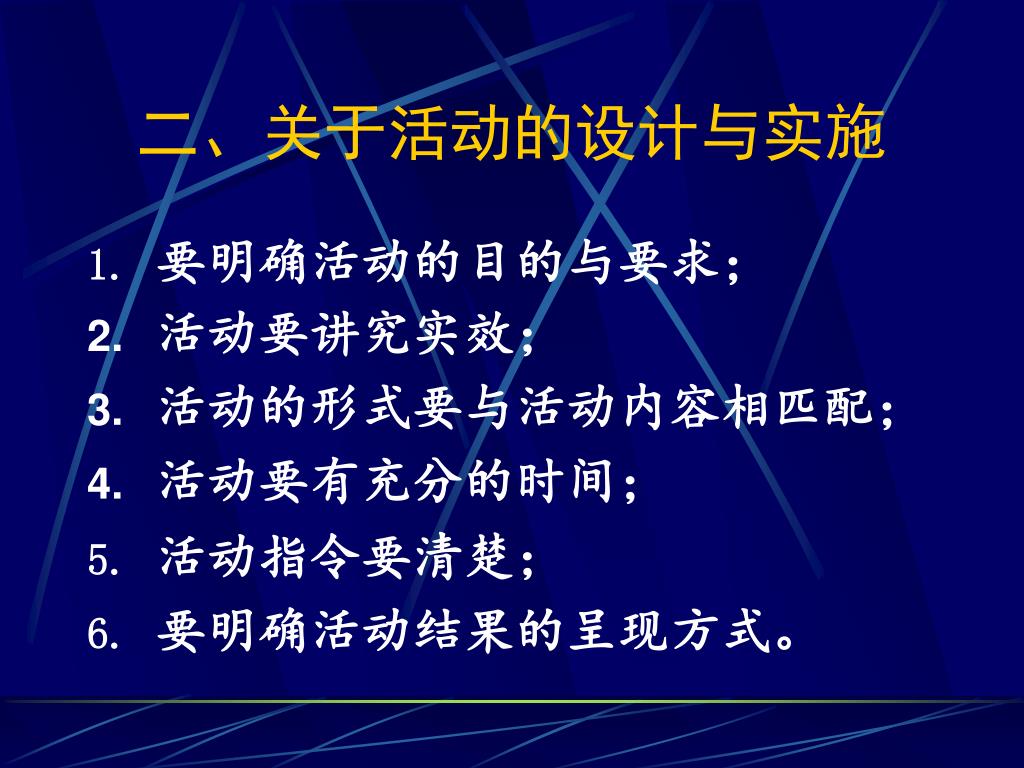 二、关于活动的设计与实施

1. 要明确活动的目的与要求；
2. 活动要讲究实效；
3. 活动的形式要与活动内容相匹配；
4. 活动要有充分的时间；
5. 活动指令要清楚；
6. 要明确活动结果的呈现方式。